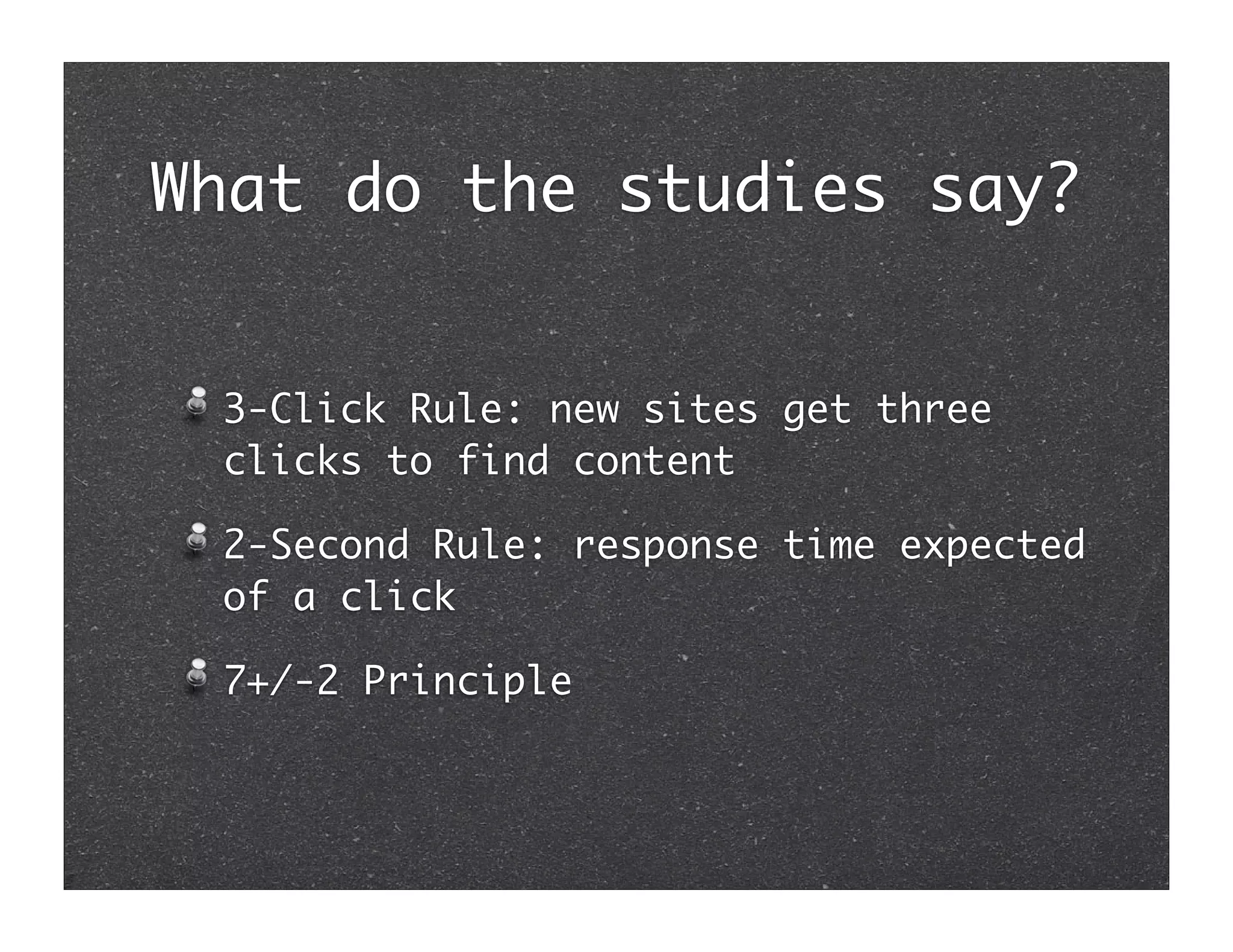 What do the studies say?

3-Click Rule: new sites get three clicks to find content

2-Second Rule: response time expected of a click

7+/-2 Principle